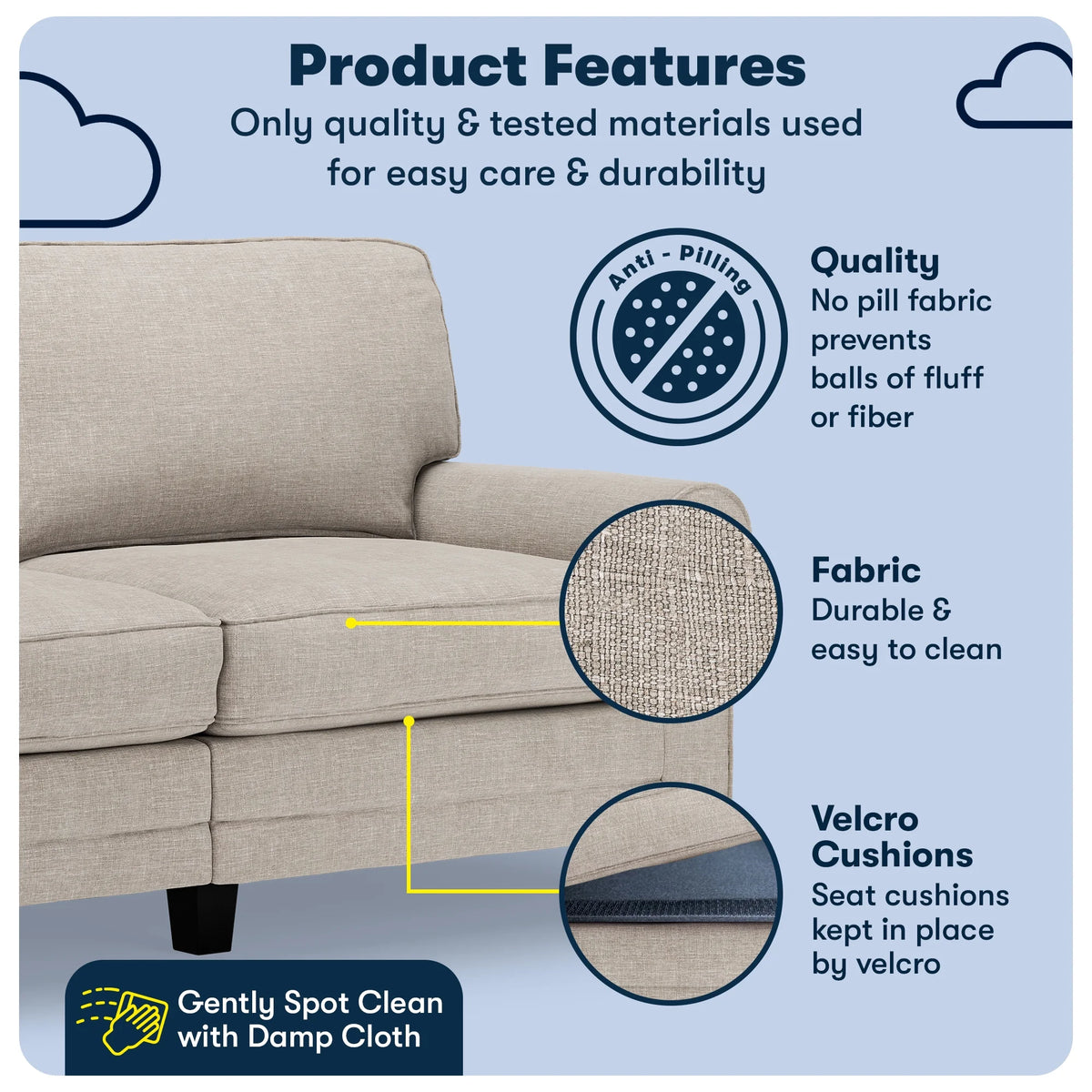 Product Features

Only quality & tested materials used for easy care & durability

Anti - Pilling

Quality
No pill fabric prevents balls of fluff or fiber

Fabric
Durable & easy to clean

Velcro Cushions
Seat cushions kept in place by velcro

Gently Spot Clean with Damp Cloth